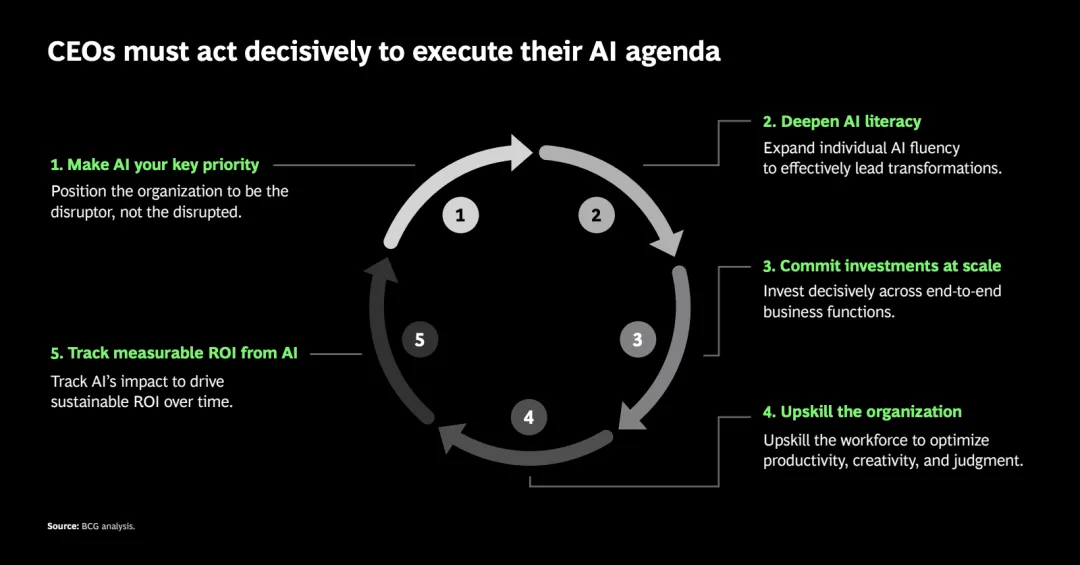 CEOs must act decisively to execute their AI agenda

1. Make AI your key priority
Position the organization to be the disruptor, not the disrupted.

2. Deepen AI literacy
Expand individual AI fluency to effectively lead transformations.

3. Commit investments at scale
Invest decisively across end-to-end business functions.

4. Upskill the organization
Upskill the workforce to optimize productivity, creativity, and judgment.

5. Track measurable ROI from AI
Track AI's impact to drive sustainable ROI over time.

1
2
3
4
5

Source: BCG analysis.